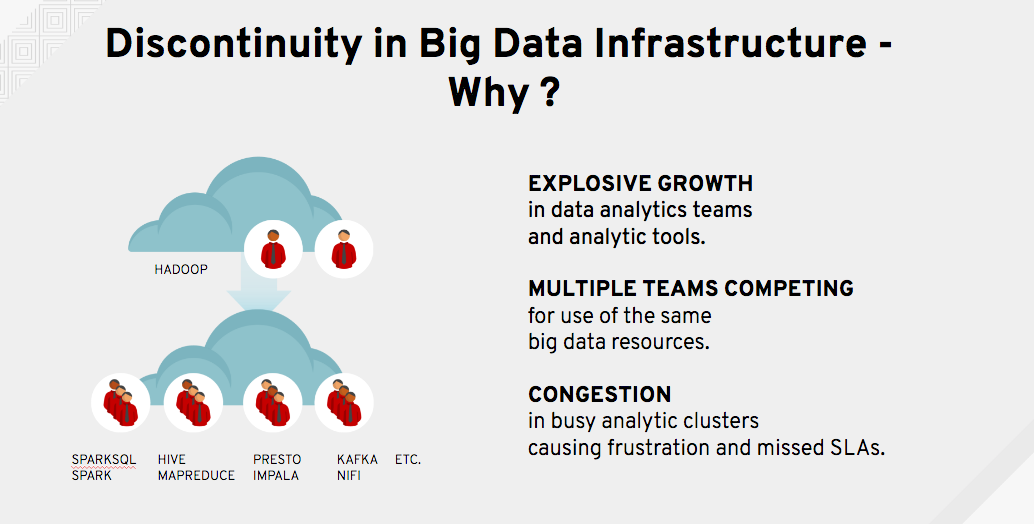 Discontinuity in Big Data Infrastructure - Why ?

HADOOP

SPARKSQL
SPARK

HIVE
MAPREDUCE

PRESTO
IMPALA

KAFKA
NIFI

ETC.

EXPLOSIVE GROWTH
in data analytics teams and analytic tools.

MULTIPLE TEAMS COMPETING
for use of the same big data resources.

CONGESTION
in busy analytic clusters causing frustration and missed SLAs.